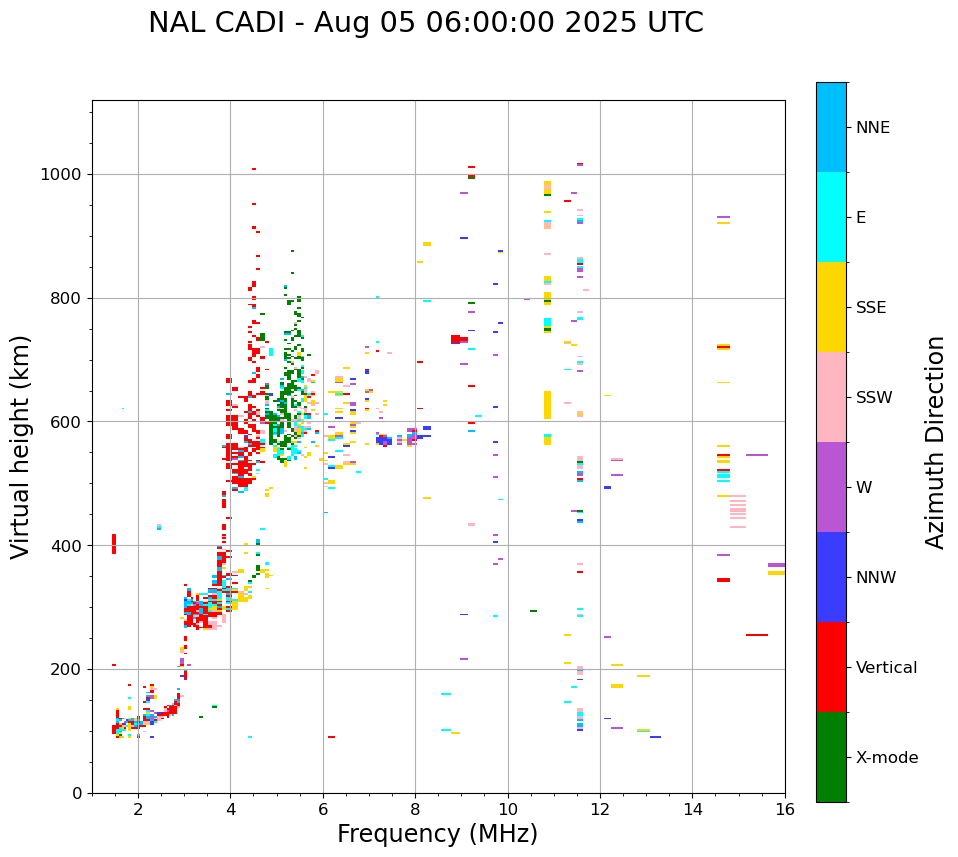 NAL CADI - Aug 05 06:00:00 2025 UTC

Virtual height (km)

1000
800
600
400
200
0

2
4
6
8
10
12
14
16

Frequency (MHz)

NNE
E
SSE
SSW
W
NNW
Vertical
X-mode

Azimuth Direction